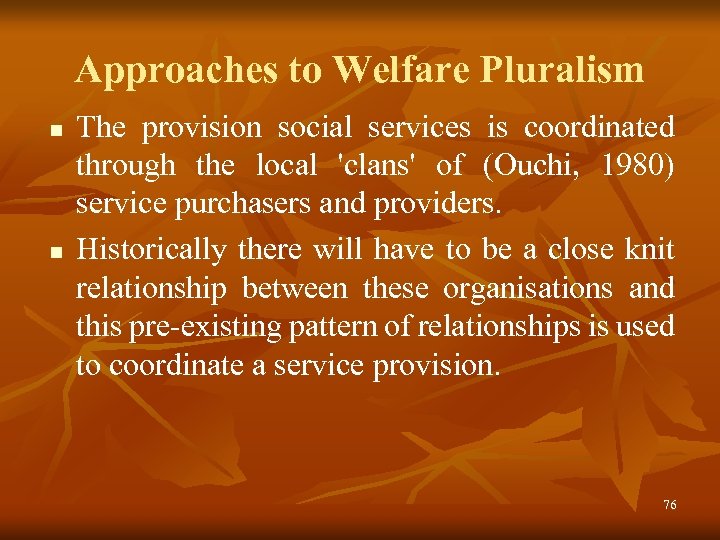 Approaches to Welfare Pluralism

- The provision social services is coordinated through the local 'clans' of (Ouchi, 1980) service purchasers and providers.
- Historically there will have to be a close knit relationship between these organisations and this pre-existing pattern of relationships is used to coordinate a service provision.

76